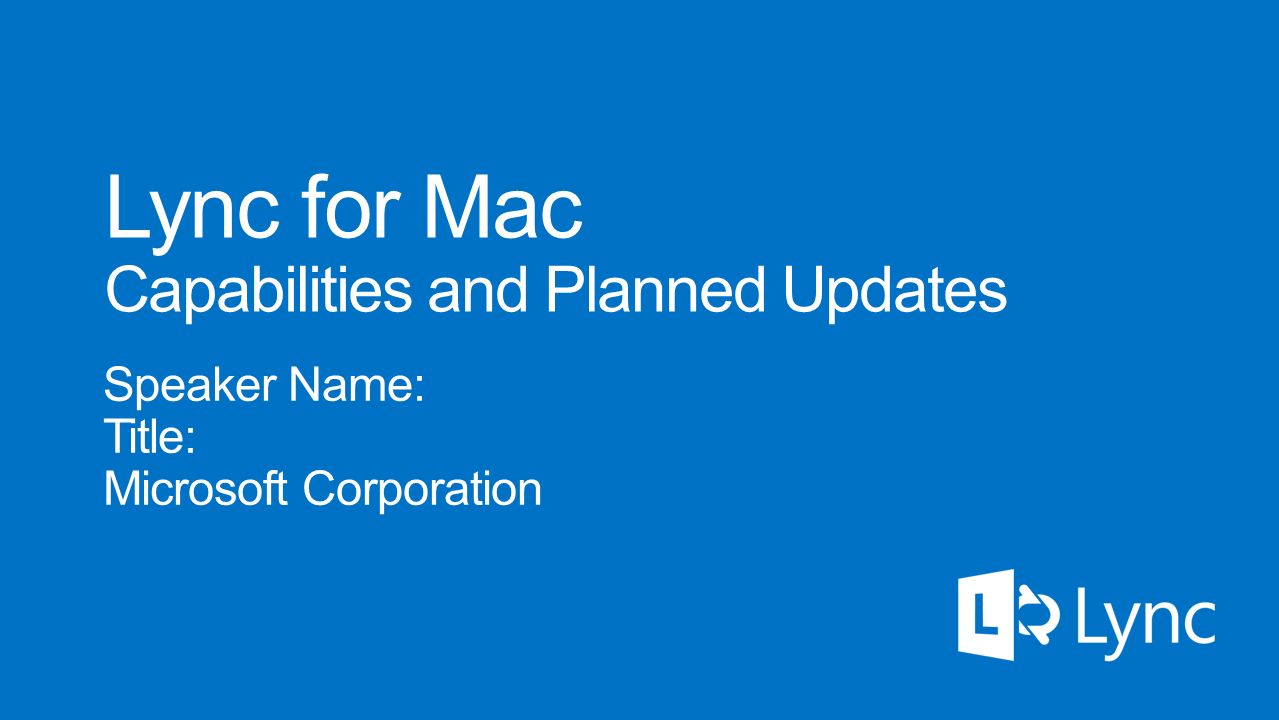 Lync for Mac
Capabilities and Planned Updates

Speaker Name:
Title:
Microsoft Corporation

L Lync